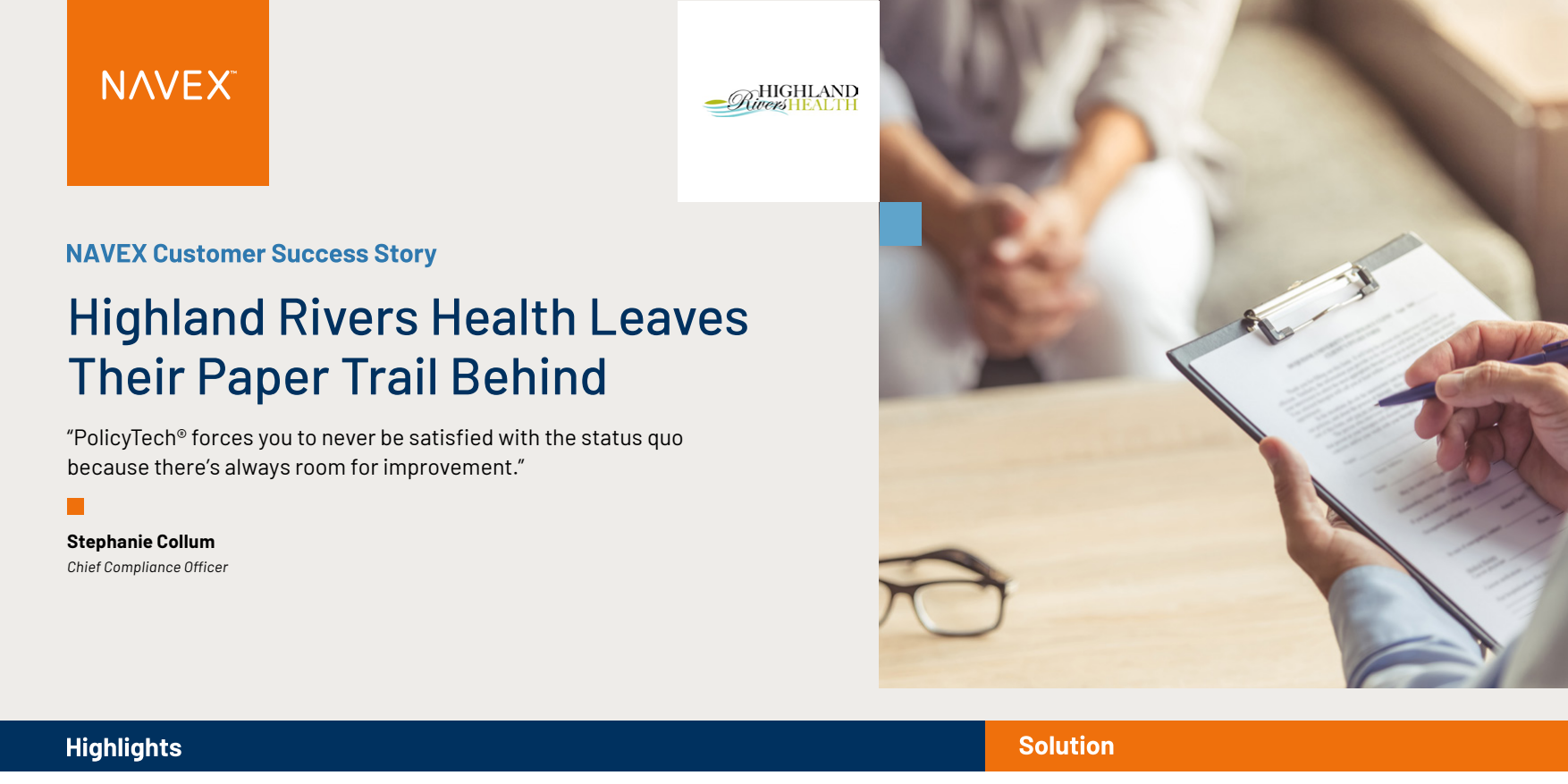 NAVEX™

HIGHLAND Rivers HEALTH

NAVEX Customer Success Story

Highland Rivers Health Leaves Their Paper Trail Behind

"PolicyTech® forces you to never be satisfied with the status quo because there's always room for improvement."

Stephanie Collum
Chief Compliance Officer

Highlights

Solution